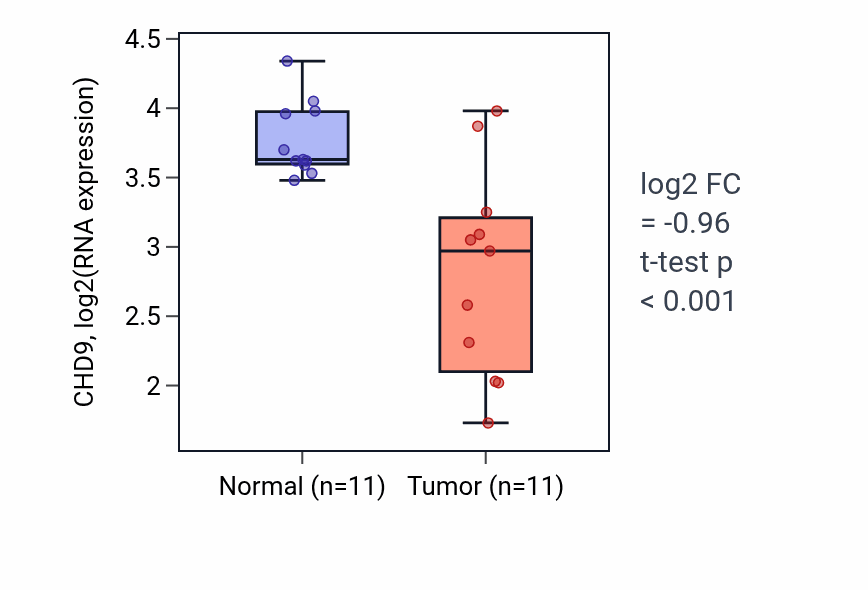 CHD9, log2(RNA expression)

4.5
4
3.5
3
2.5
2

Normal (n=11)
Tumor (n=11)

log2 FC
= -0.96
t-test p
< 0.001